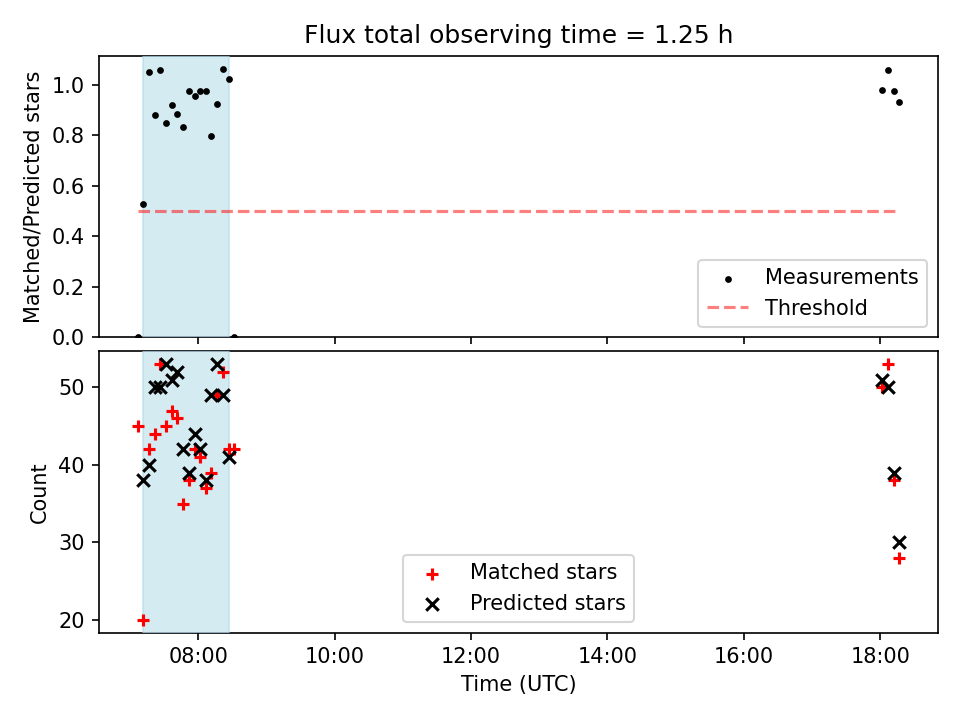 Flux total observing time = 1.25 h

Matched/Predicted stars

1.0
0.8
0.6
0.4
0.2
0.0

Measurements
Threshold

Count

50
40
30
20

Matched stars
Predicted stars

08:00
10:00
12:00
14:00
16:00
18:00

Time (UTC)